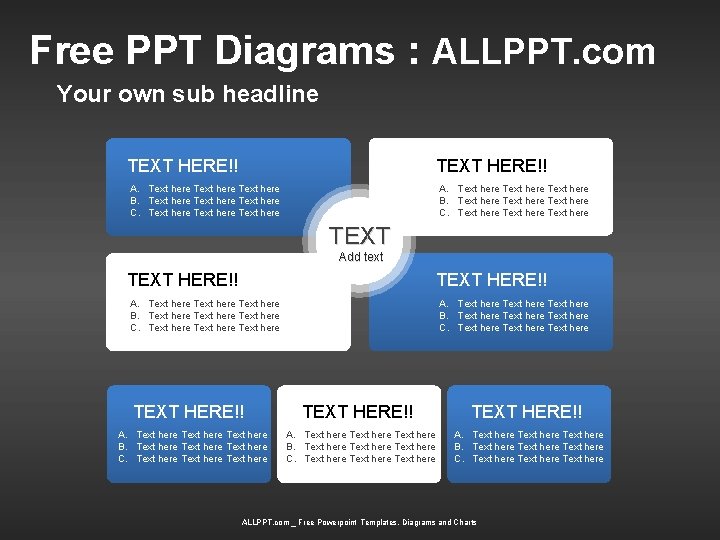 Free PPT Diagrams : ALLPPT.com

Your own sub headline

TEXT HERE!!
A. Text here Text here Text here
B. Text here Text here Text here
C. Text here Text here Text here

TEXT HERE!!
A. Text here Text here Text here
B. Text here Text here Text here
C. Text here Text here Text here

TEXT
Add text

TEXT HERE!!
A. Text here Text here Text here
B. Text here Text here Text here
C. Text here Text here Text here

TEXT HERE!!
A. Text here Text here Text here
B. Text here Text here Text here
C. Text here Text here Text here

TEXT HERE!!
A. Text here Text here Text here
B. Text here Text here Text here
C. Text here Text here Text here

TEXT HERE!!
A. Text here Text here Text here
B. Text here Text here Text here
C. Text here Text here Text here

TEXT HERE!!
A. Text here Text here Text here
B. Text here Text here Text here
C. Text here Text here Text here

ALLPPT.com _ Free Powerpoint Templates, Diagrams and Charts